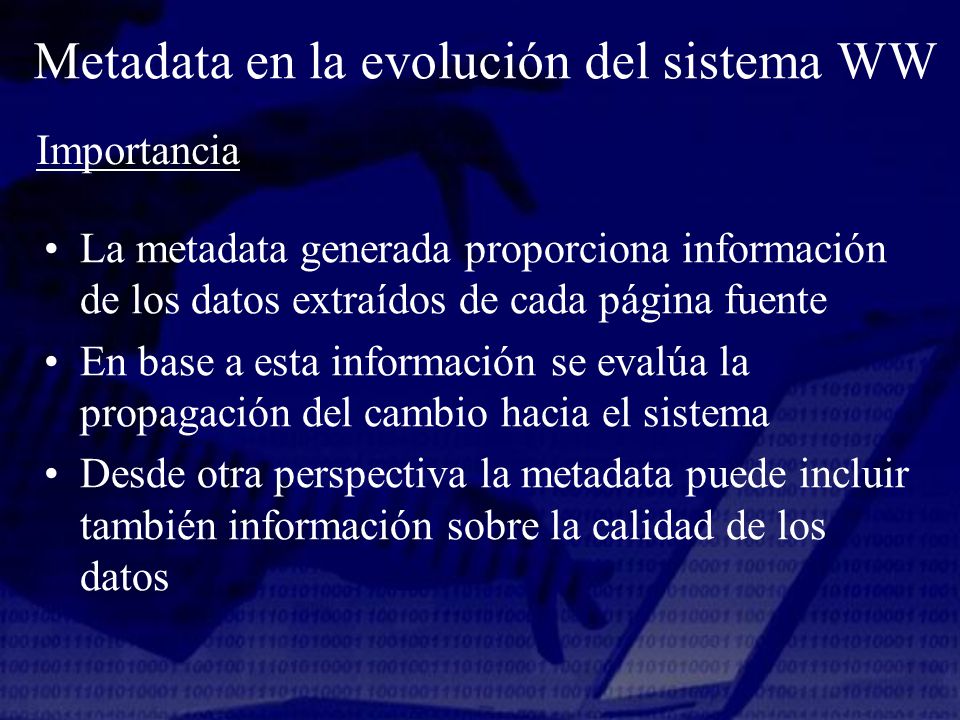 Metadata en la evolución del sistema WW

Importancia

• La metadata generada proporciona información de los datos extraídos de cada página fuente
• En base a esta información se evalúa la propagación del cambio hacia el sistema
• Desde otra perspectiva la metadata puede incluir también información sobre la calidad de los datos